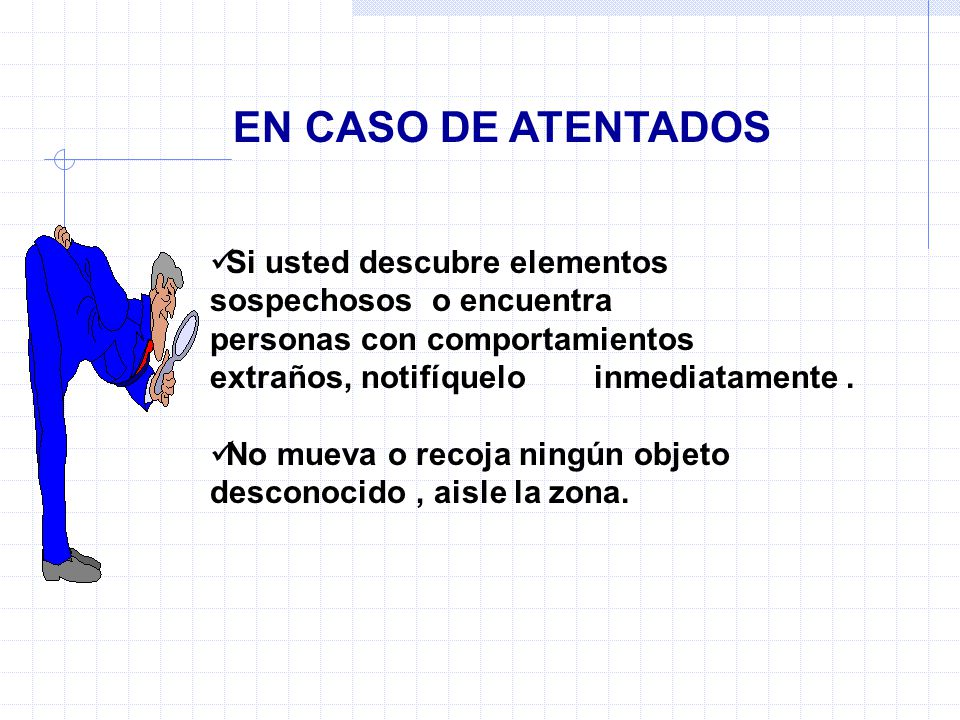 EN CASO DE ATENTADOS

✓Si usted descubre elementos sospechosos o encuentra personas con comportamientos extraños, notifíquelo inmediatamente .

✓No mueva o recoja ningún objeto desconocido , aisle la zona.